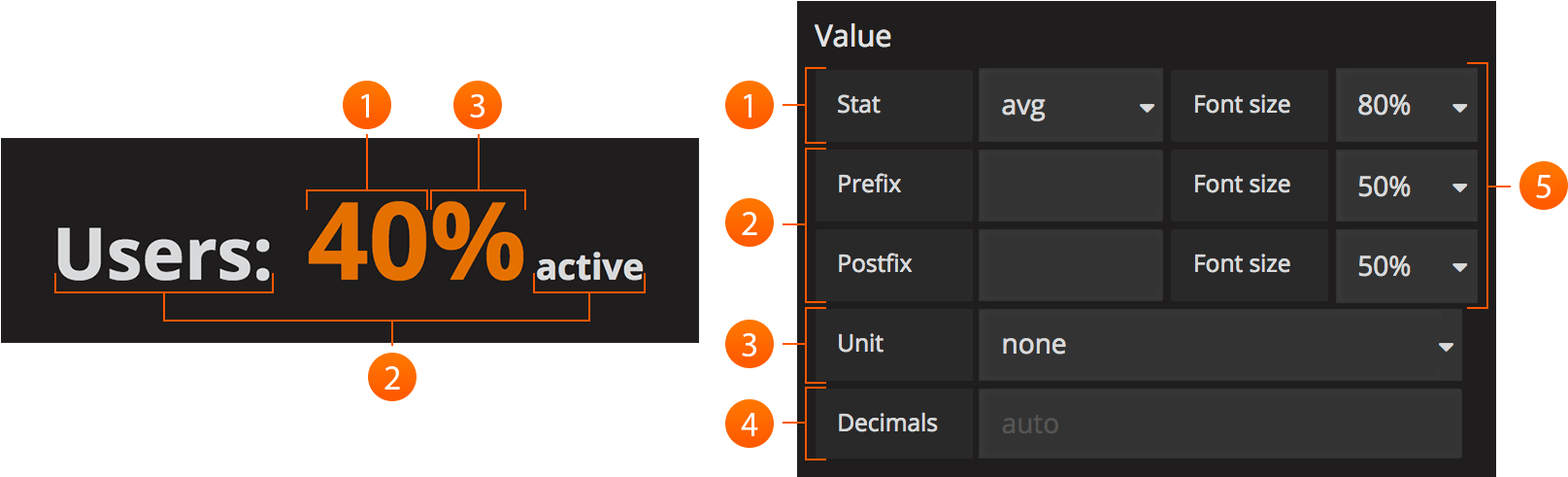 1 3

Users: 40% active

2

Value

1 Stat avg Font size 80%

2 Prefix Font size 50%

Postfix Font size 50%

5

3 Unit none

4 Decimals auto